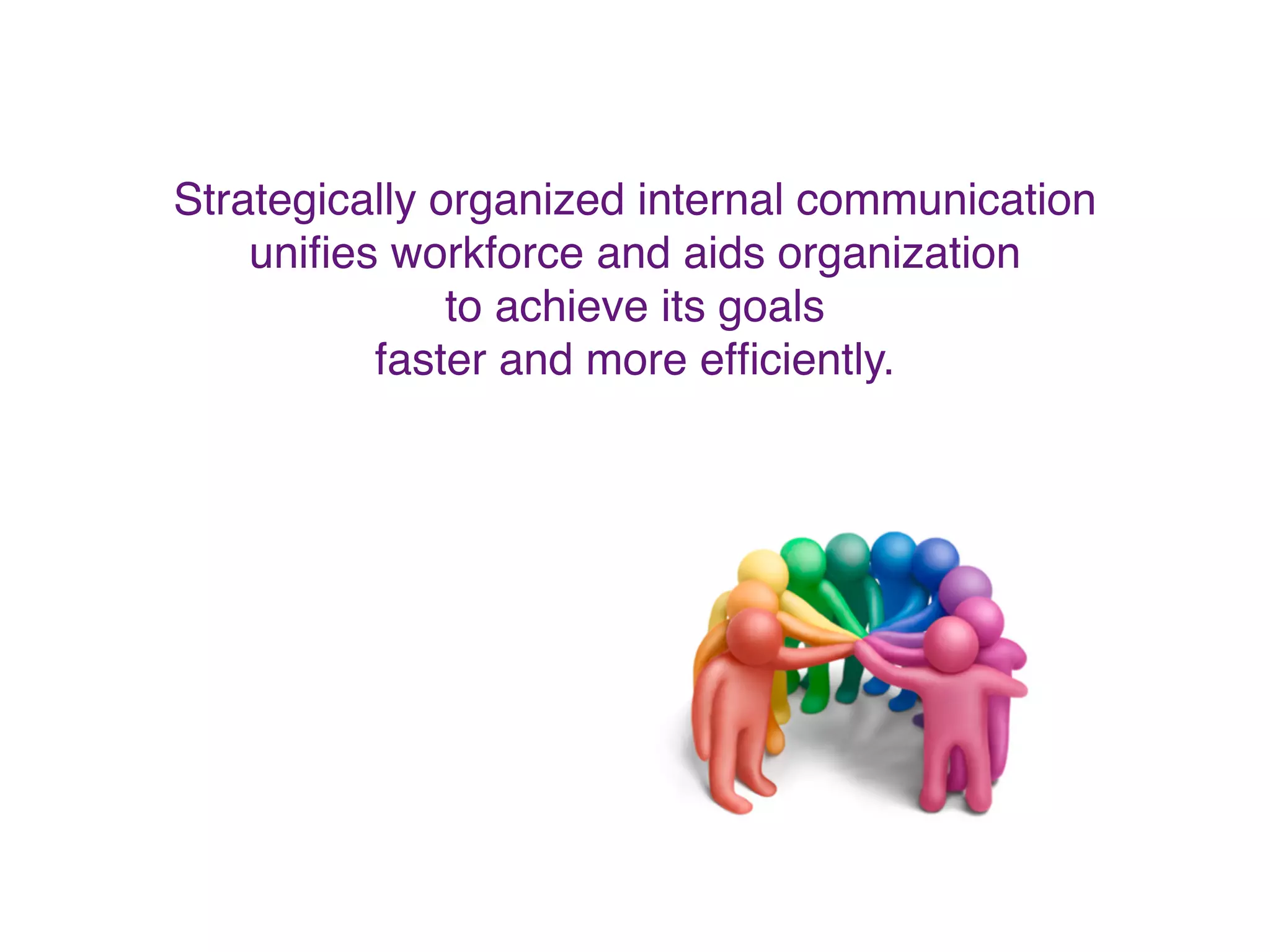 Strategically organized internal communication unifies workforce and aids organization to achieve its goals faster and more efficiently.